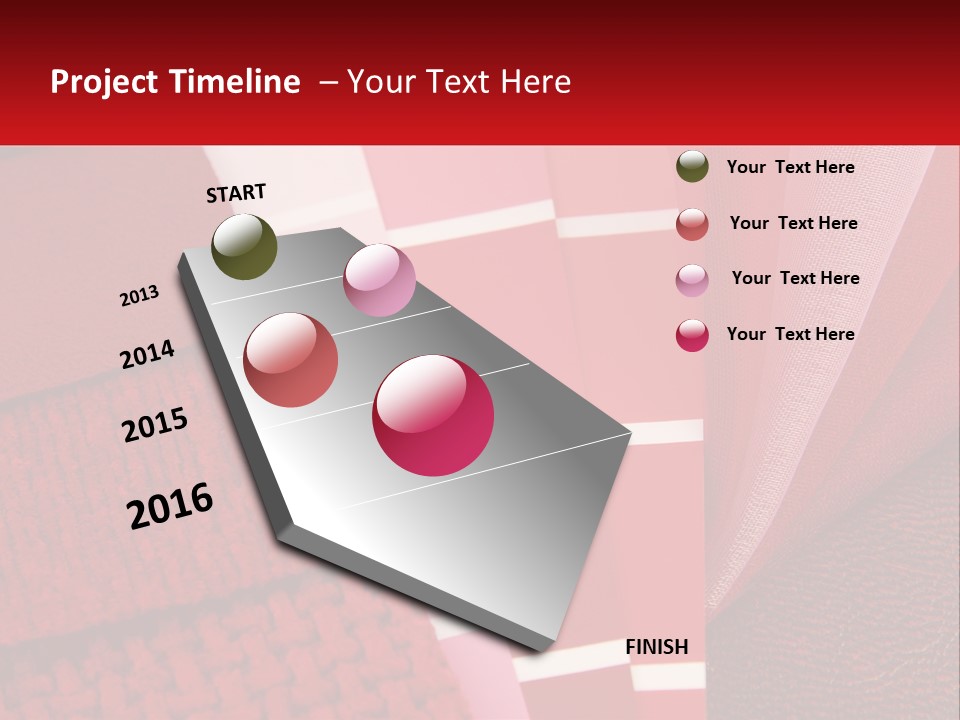 Project Timeline – Your Text Here

START

2013

2014

2015

2016

FINISH

Your Text Here

Your Text Here

Your Text Here

Your Text Here